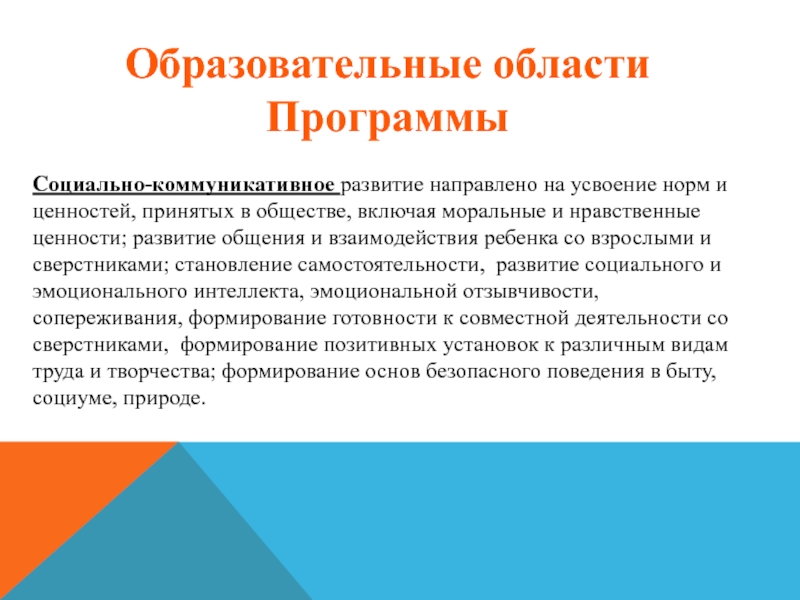 Образовательные области Программы

Социально-коммуникативное развитие направлено на усвоение норм и ценностей, принятых в обществе, включая моральные и нравственные ценности; развитие общения и взаимодействия ребенка со взрослыми и сверстниками; становление самостоятельности, развитие социального и эмоционального интеллекта, эмоциональной отзывчивости, сопереживания, формирование готовности к совместной деятельности со сверстниками, формирование позитивных установок к различным видам труда и творчества; формирование основ безопасного поведения в быту, социуме, природе.